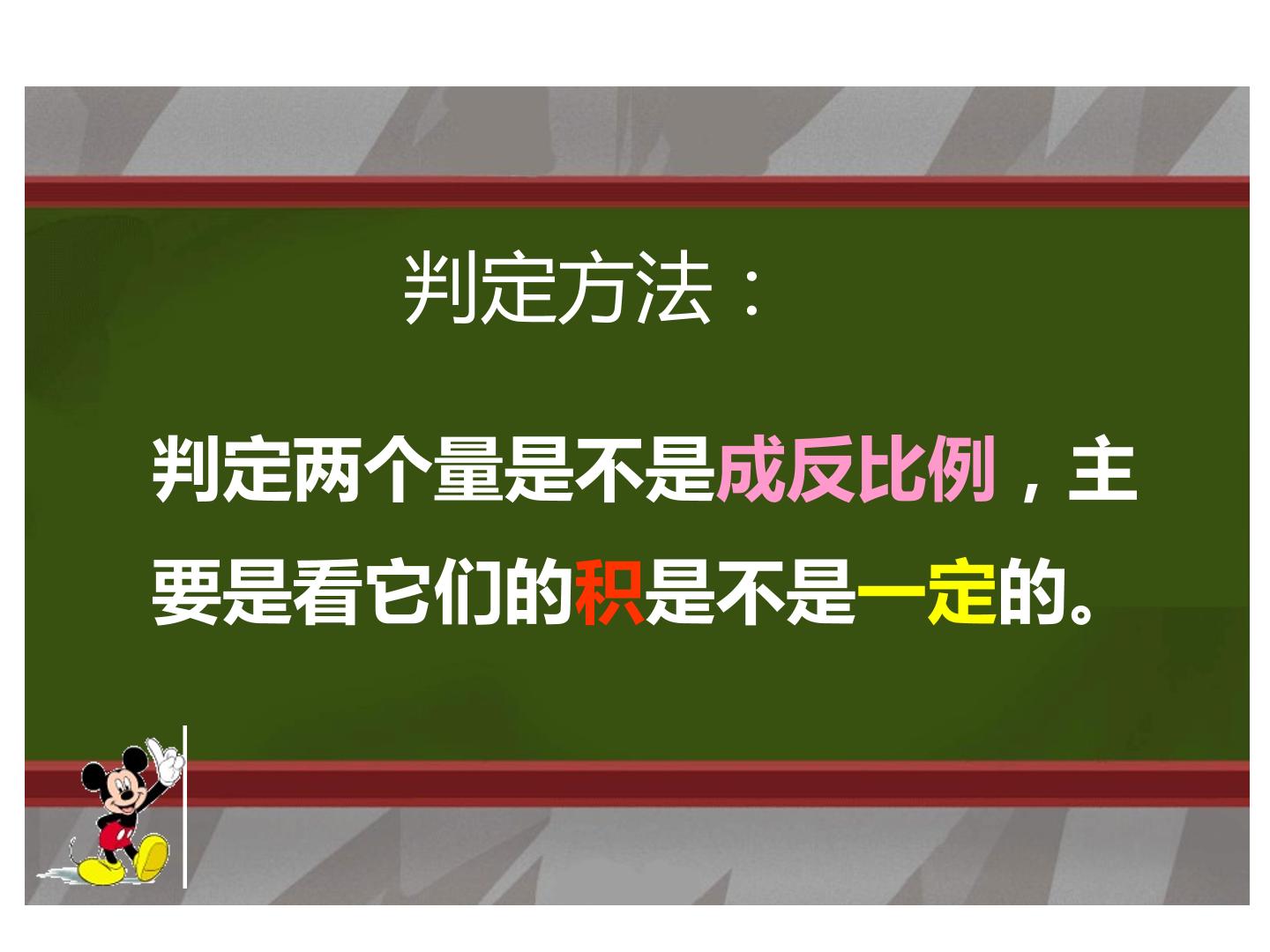 判定方法：

判定两个量是不是成反比例，主要是看它们的积是不是一定的。